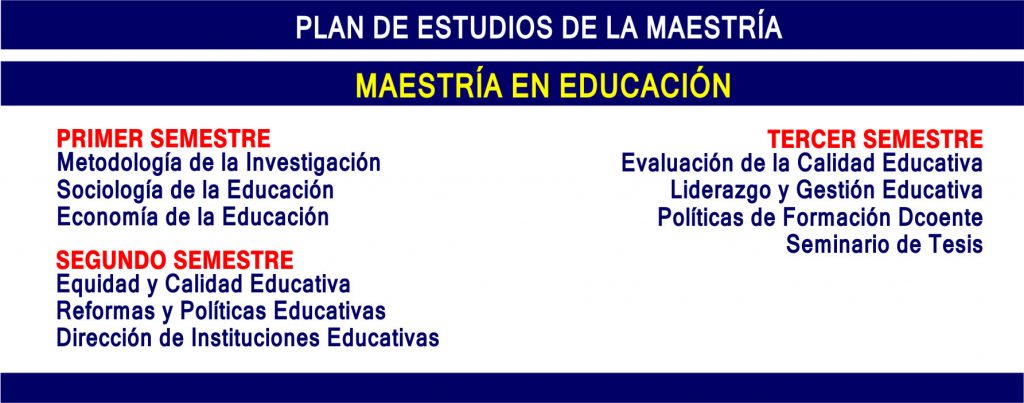 PLAN DE ESTUDIOS DE LA MAESTRÍA

MAESTRÍA EN EDUCACIÓN

PRIMER SEMESTRE
Metodología de la Investigación
Sociología de la Educación
Economía de la Educación

SEGUNDO SEMESTRE
Equidad y Calidad Educativa
Reformas y Políticas Educativas
Dirección de Instituciones Educativas

TERCER SEMESTRE
Evaluación de la Calidad Educativa
Liderazgo y Gestión Educativa
Políticas de Formación Dcoente
Seminario de Tesis